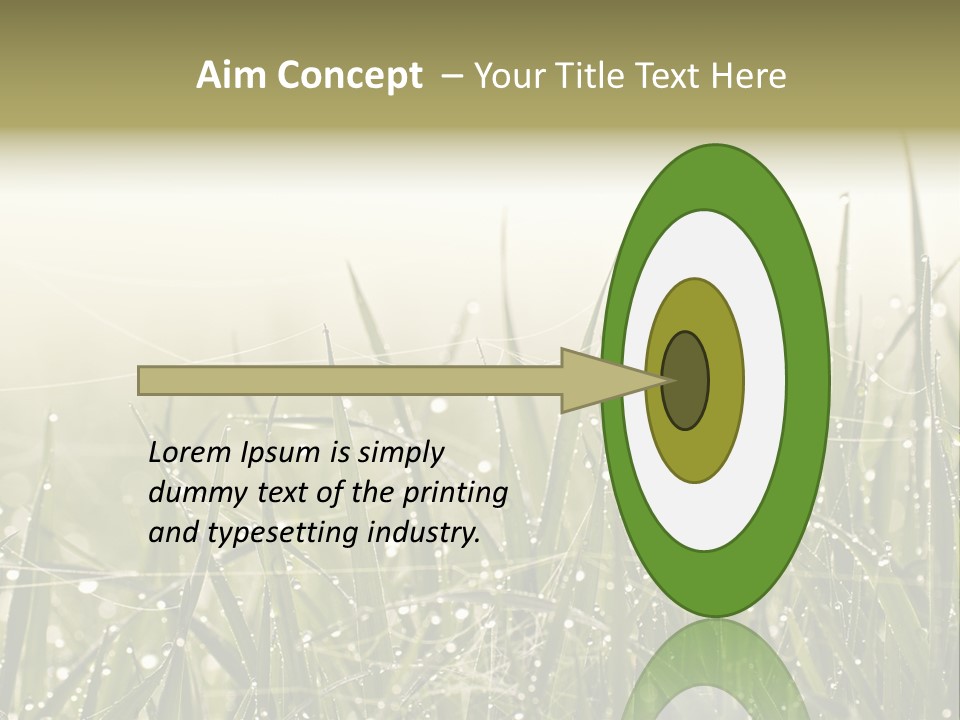 Aim Concept – Your Title Text Here

Lorem Ipsum is simply dummy text of the printing and typesetting industry.